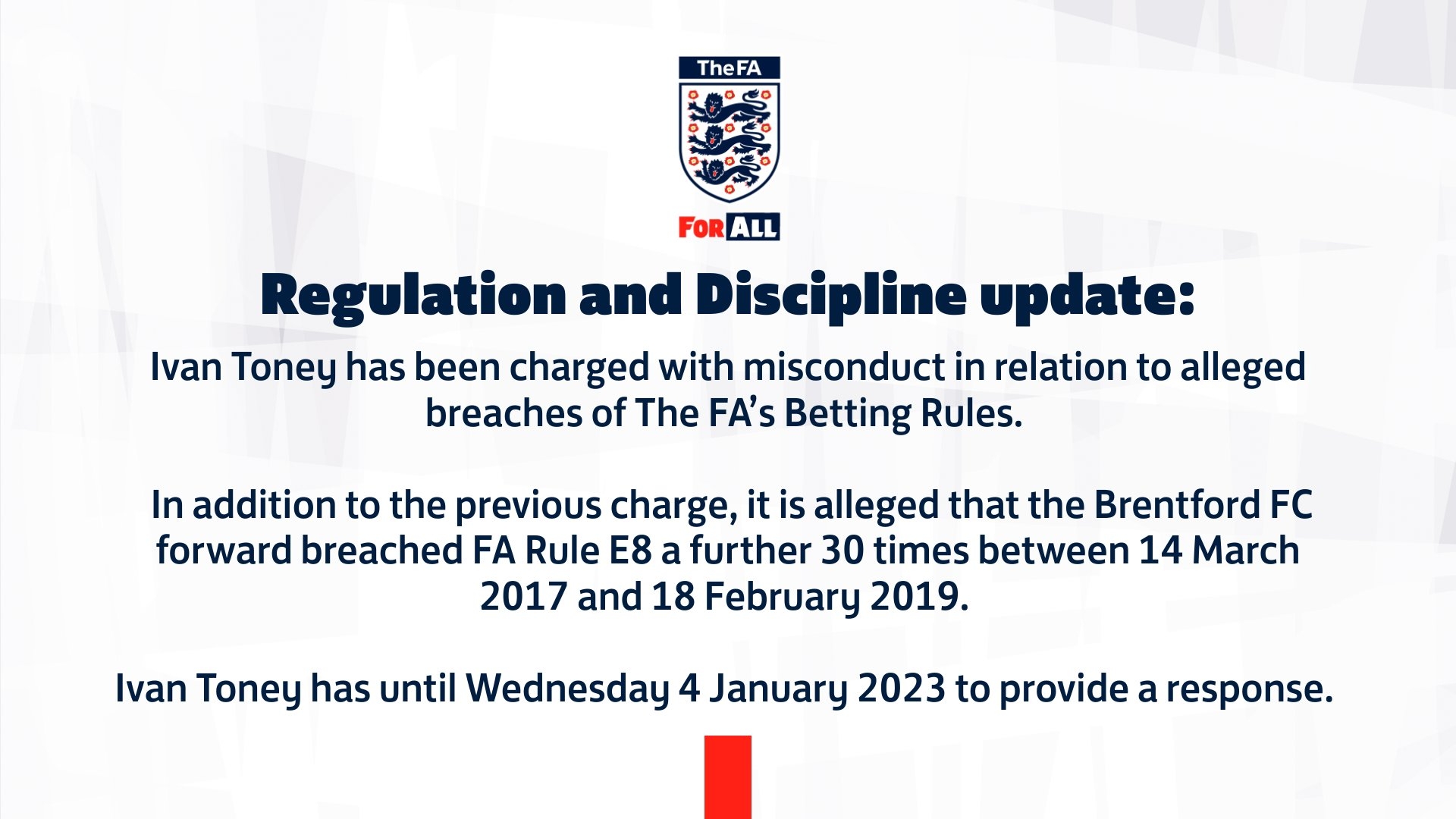 TheFA

FOR ALL

Regulation and Discipline update:

Ivan Toney has been charged with misconduct in relation to alleged breaches of The FA's Betting Rules.

In addition to the previous charge, it is alleged that the Brentford FC forward breached FA Rule E8 a further 30 times between 14 March 2017 and 18 February 2019.

Ivan Toney has until Wednesday 4 January 2023 to provide a response.